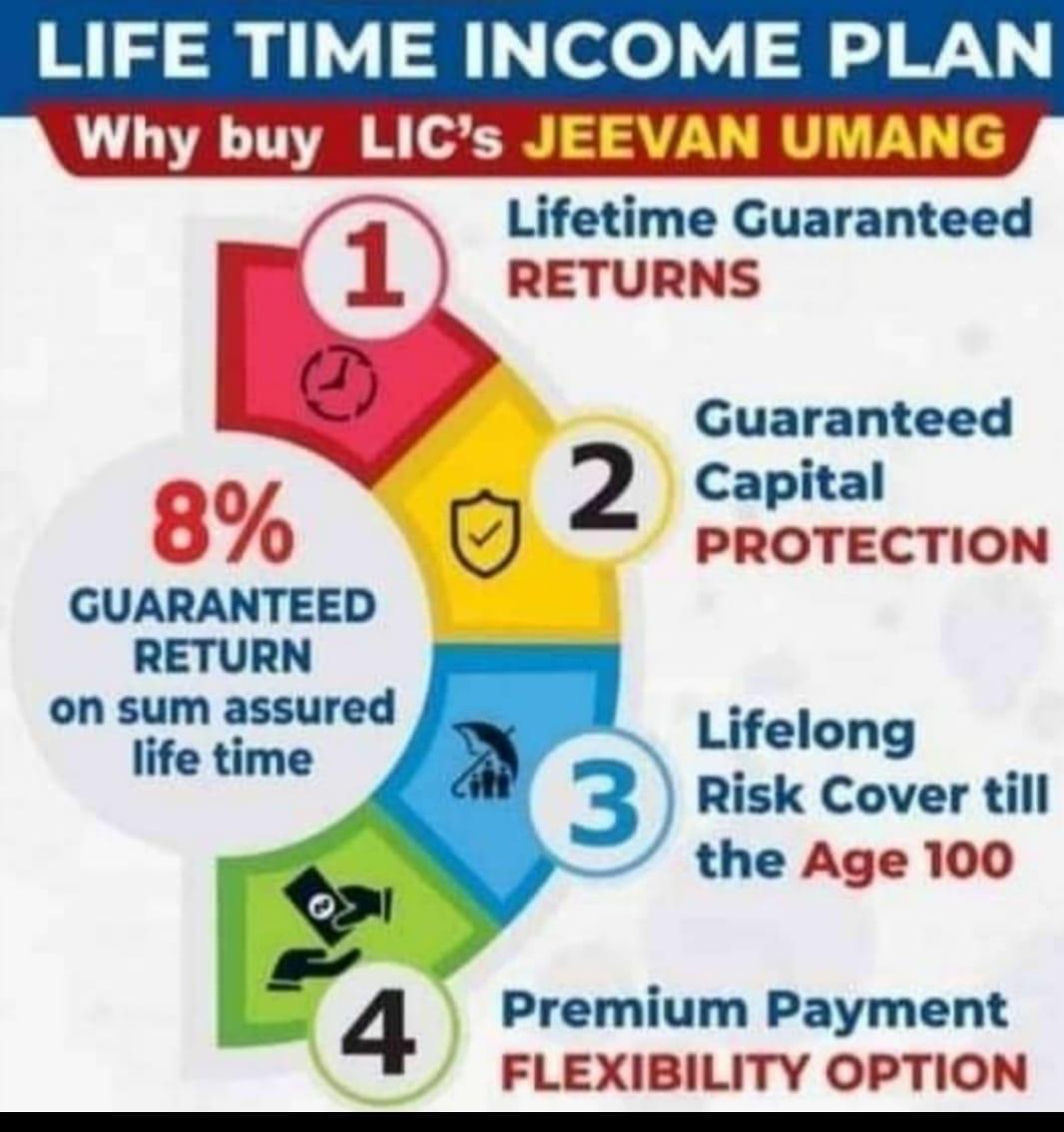 LIFE TIME INCOME PLAN

Why buy LIC's JEEVAN UMANG

8%
GUARANTEED RETURN
on sum assured life time

1
Lifetime Guaranteed RETURNS

2
Guaranteed Capital PROTECTION

3
Lifelong Risk Cover till the Age 100

4
Premium Payment FLEXIBILITY OPTION